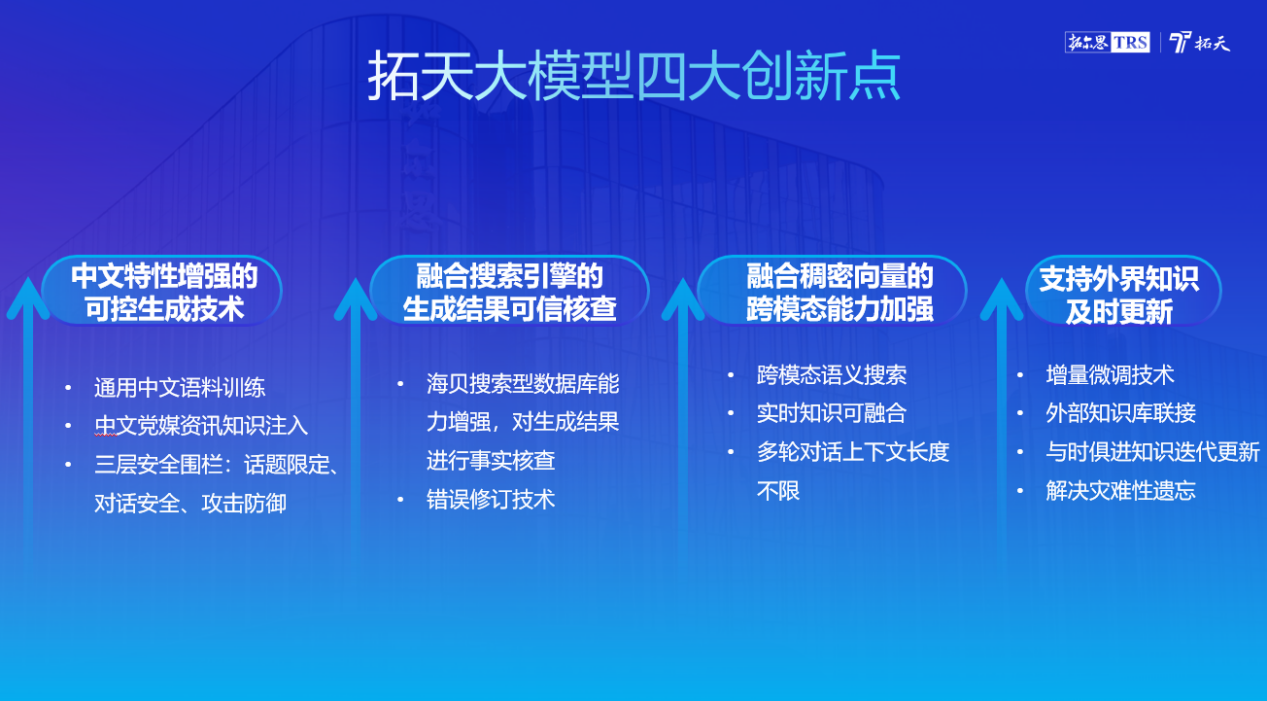 拓尔思 TRS | 拓天

拓天大模型四大创新点

中文特性增强的可控生成技术

• 通用中文语料训练
• 中文党媒资讯知识注入
• 三层安全围栏：话题限定、对话安全、攻击防御

融合搜索引擎的生成结果可信核查

• 海贝搜索型数据库能力增强，对生成结果进行事实核查
• 错误修订技术

融合稠密向量的跨模态能力加强

• 跨模态语义搜索
• 实时知识可融合
• 多轮对话上下文长度不限

支持外界知识及时更新

• 增量微调技术
• 外部知识库联接
• 与时俱进知识迭代更新
• 解决灾难性遗忘